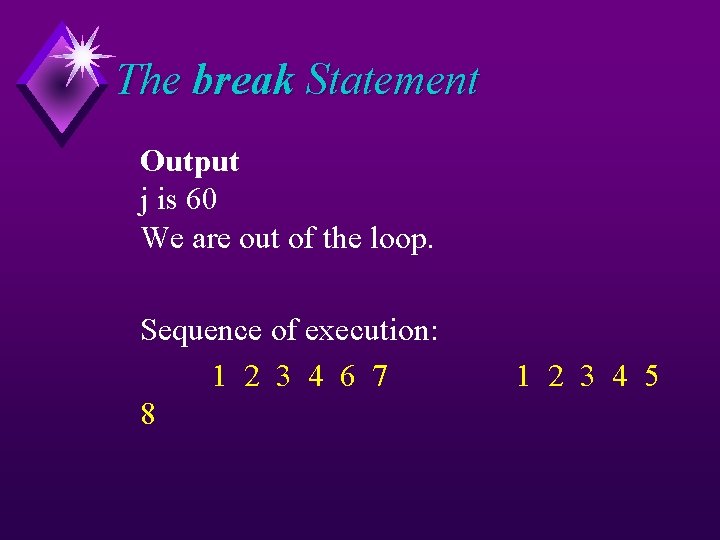 The break Statement

Output
j is 60
We are out of the loop.

Sequence of execution:
1 2 3 4 6 7 1 2 3 4 5 8